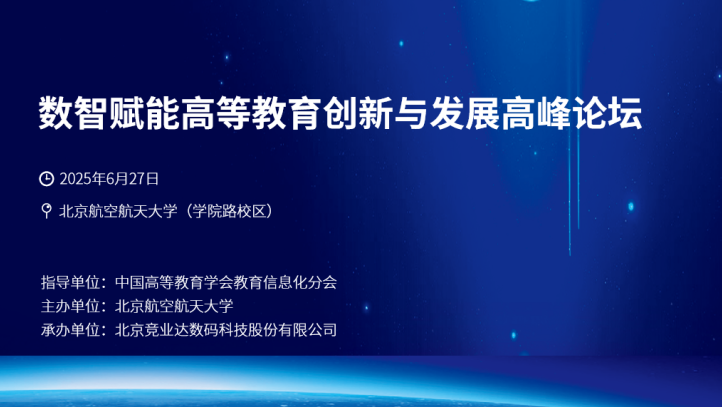 数智赋能高等教育创新与发展高峰论坛

2025年6月27日

北京航空航天大学（学院路校区）

指导单位：中国高等教育学会教育信息化分会
主办单位：北京航空航天大学
承办单位：北京竞业达数码科技股份有限公司